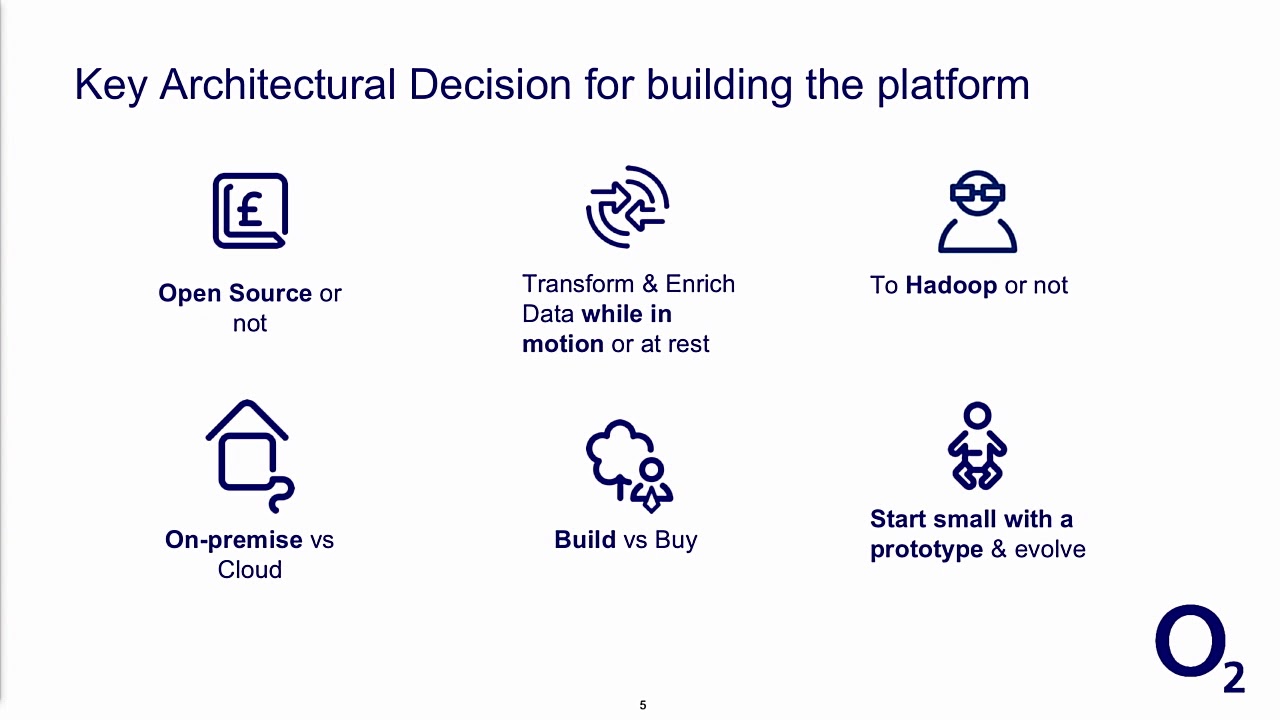 Key Architectural Decision for building the platform

£

Open Source or not

Transform & Enrich Data while in motion or at rest

To Hadoop or not

On-premise vs Cloud

Build vs Buy

Start small with a prototype & evolve

$O_2$

5